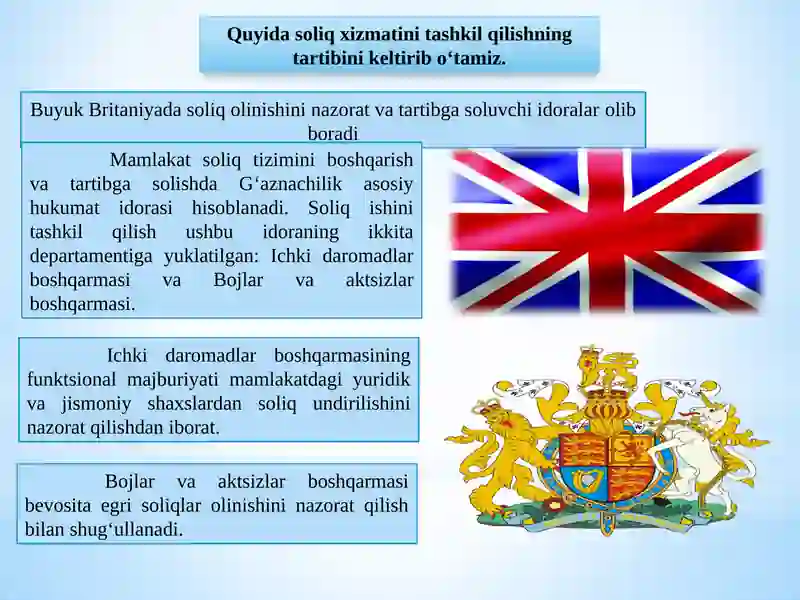 Quyida soliq xizmatini tashkil qilishning tartibini keltirib o‘tamiz.

Buyuk Britaniyada soliq olinishini nazorat va tartibga soluvchi idoralar olib boradi

Mamlakat soliq tizimini boshqarish va tartibga solishda G‘aznachilik asosiy hukumat idorasi hisoblanadi. Soliq ishini tashkil qilish ushbu idoraning ikkita departamentiga yuklatilgan: Ichki daromadlar boshqarmasi va Bojlar va aktsizlar boshqarmasi.

Ichki daromadlar boshqarmasining funktsional majburiyati mamlakatdagi yuridik va jismoniy shaxslardan soliq undirilishini nazorat qilishdan iborat.

Bojlar va aktsizlar boshqarmasi bevosita egri soliqlar olinishini nazorat qilish bilan shug‘ullanadi.